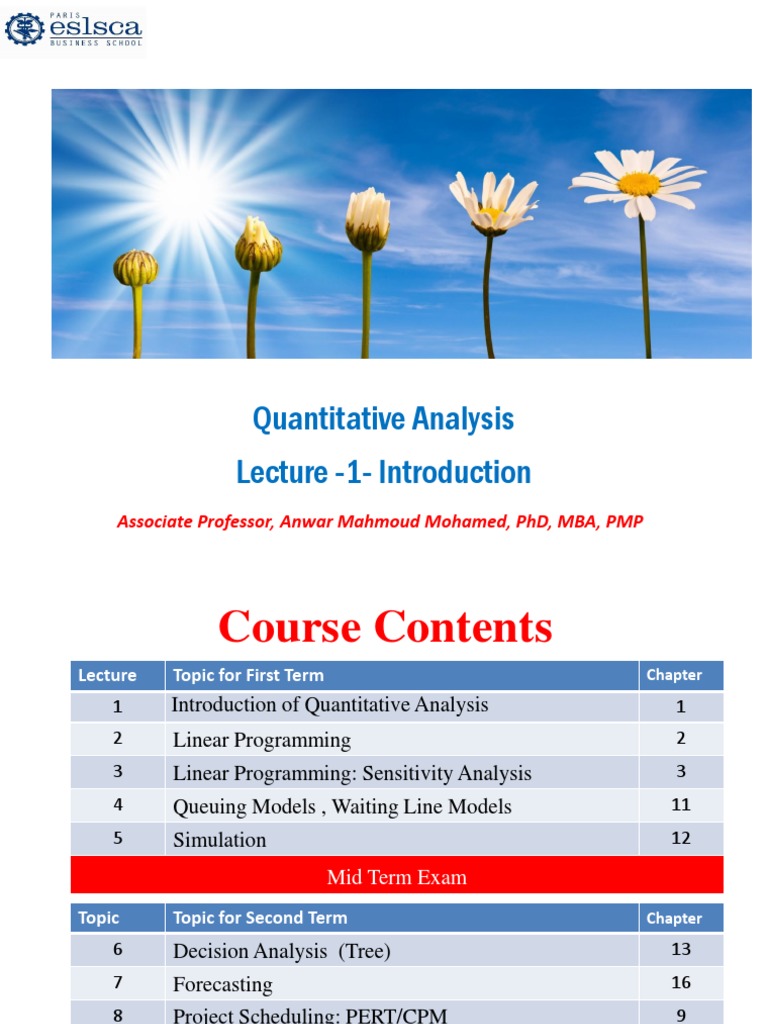 PARIS
eslsca
BUSINESS SCHOOL

Quantitative Analysis

Lecture -1- Introduction

Associate Professor, Anwar Mahmoud Mohamed, PhD, MBA, PMP

Course Contents

| Lecture | Topic for First Term | Chapter |
|---|---|---|
| 1 | Introduction of Quantitative Analysis | 1 |
| 2 | Linear Programming | 2 |
| 3 | Linear Programming: Sensitivity Analysis | 3 |
| 4 | Queuing Models , Waiting Line Models | 11 |
| 5 | Simulation | 12 |

Mid Term Exam

| Topic | Topic for Second Term | Chapter |
|---|---|---|
| 6 | Decision Analysis (Tree) | 13 |
| 7 | Forecasting | 16 |
| 8 | Project Scheduling: PERT/CPM | 9 |